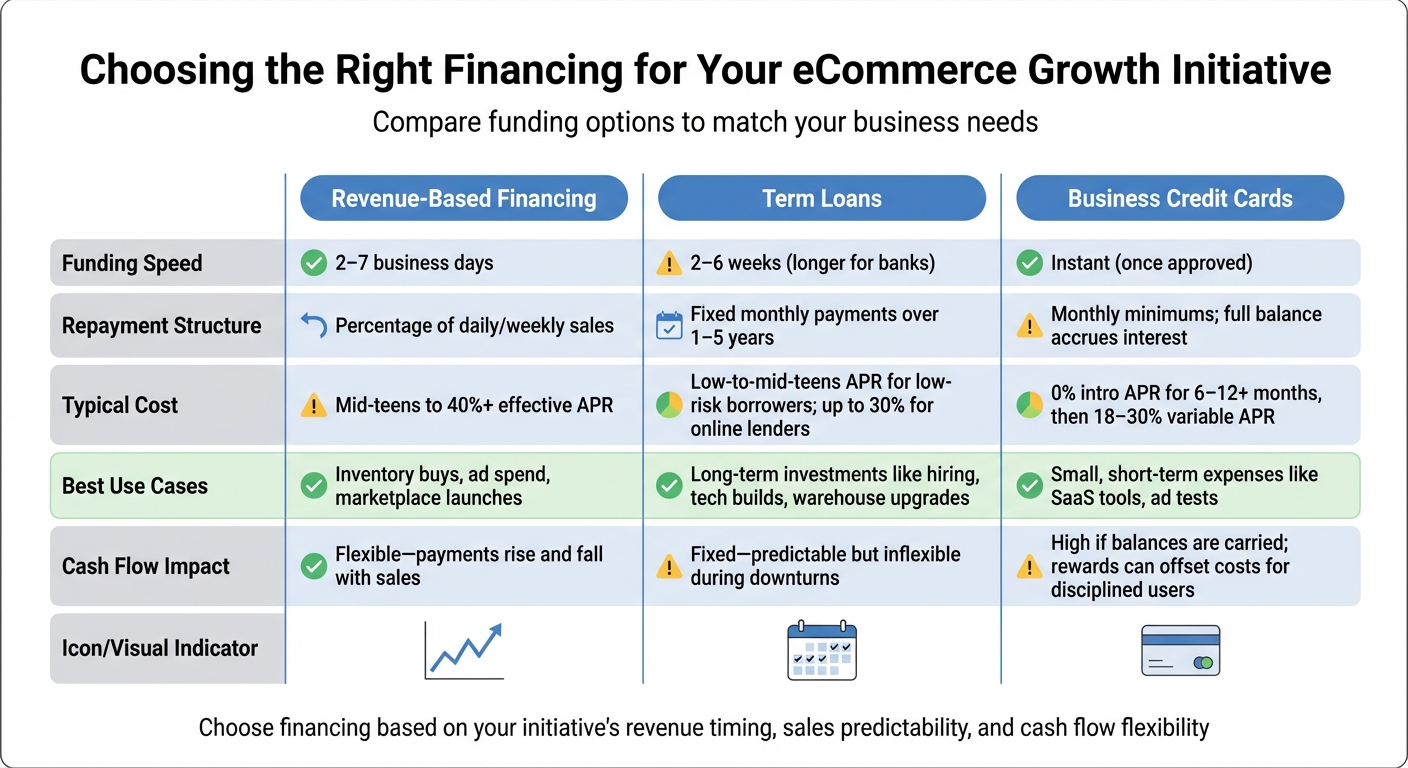 Choosing the Right Financing for Your eCommerce Growth Initiative

Compare funding options to match your business needs

| | Revenue-Based Financing | Term Loans | Business Credit Cards |
|---|---|---|---|
| Funding Speed | 2–7 business days | 2–6 weeks (longer for banks) | Instant (once approved) |
| Repayment Structure | Percentage of daily/weekly sales | Fixed monthly payments over 1–5 years | Monthly minimums; full balance accrues interest |
| Typical Cost | Mid-teens to 40%+ effective APR | Low-to-mid-teens APR for low-risk borrowers; up to 30% for online lenders | 0% intro APR for 6–12+ months, then 18–30% variable APR |
| Best Use Cases | Inventory buys, ad spend, marketplace launches | Long-term investments like hiring, tech builds, warehouse upgrades | Small, short-term expenses like SaaS tools, ad tests |
| Cash Flow Impact | Flexible—payments rise and fall with sales | Fixed—predictable but inflexible during downturns | High if balances are carried; rewards can offset costs for disciplined users |
| Icon/Visual Indicator | | | |

Choose financing based on your initiative's revenue timing, sales predictability, and cash flow flexibility